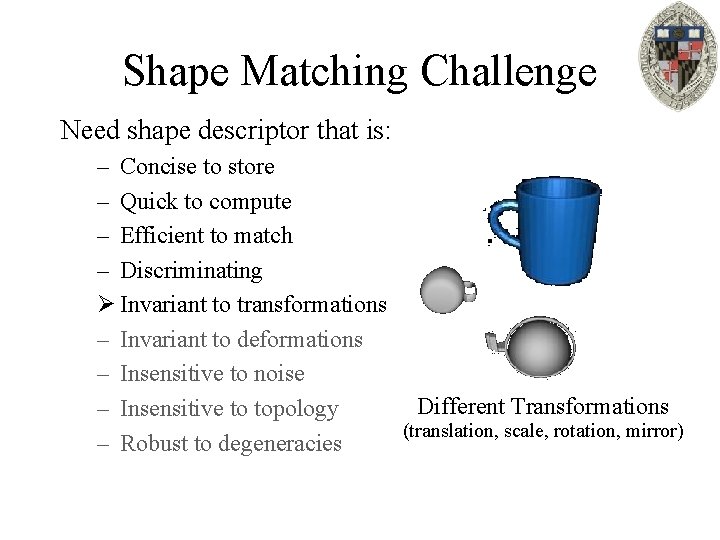 Shape Matching Challenge

Need shape descriptor that is:
– Concise to store
– Quick to compute
– Efficient to match
– Discriminating
➢ Invariant to transformations
– Invariant to deformations
– Insensitive to noise
– Insensitive to topology
– Robust to degeneracies

Different Transformations
(translation, scale, rotation, mirror)